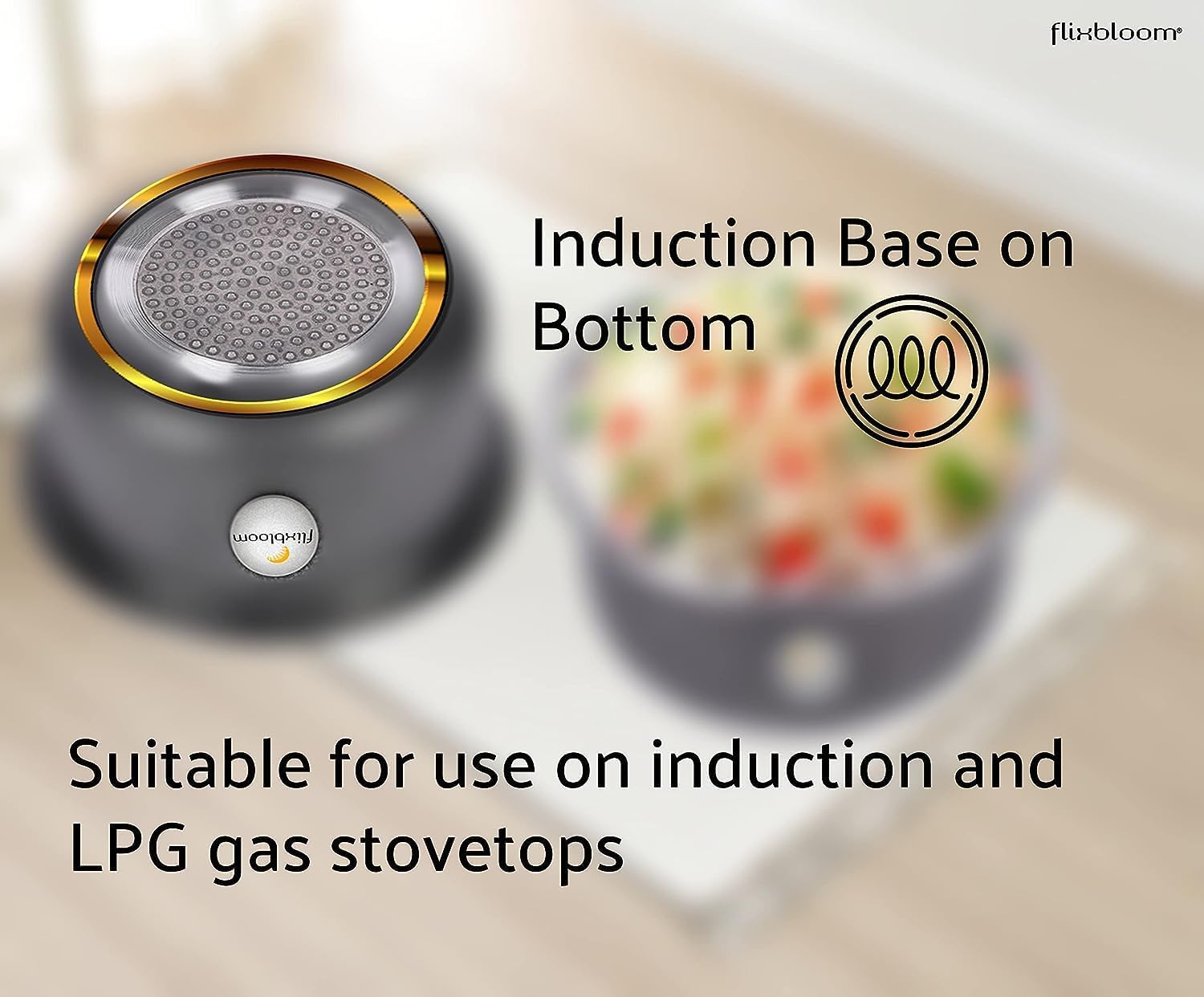 flixbloom®

Induction Base on Bottom

flixbloom

Suitable for use on induction and LPG gas stovetops